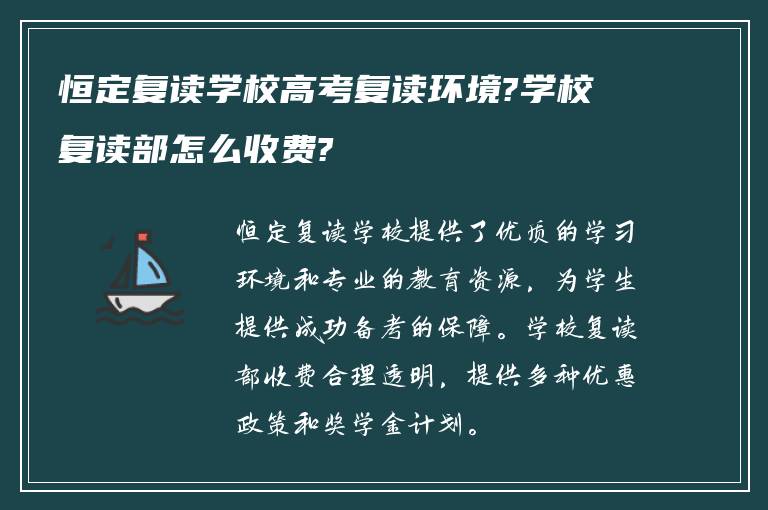 恒定复读学校高考复读环境?学校复读部怎么收费?

恒定复读学校提供了优质的学习环境和专业的教育资源，为学生提供成功备考的保障。学校复读部收费合理透明，提供多种优惠政策和奖学金计划。